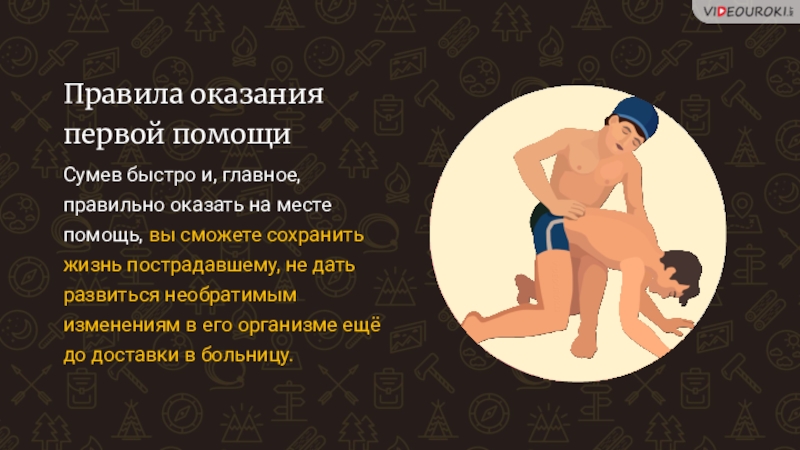 VIDEOUROKI

Правила оказания первой помощи

Сумев быстро и, главное, правильно оказать на месте помощь, вы сможете сохранить жизнь пострадавшему, не дать развиться необратимым изменениям в его организме ещё до доставки в больницу.